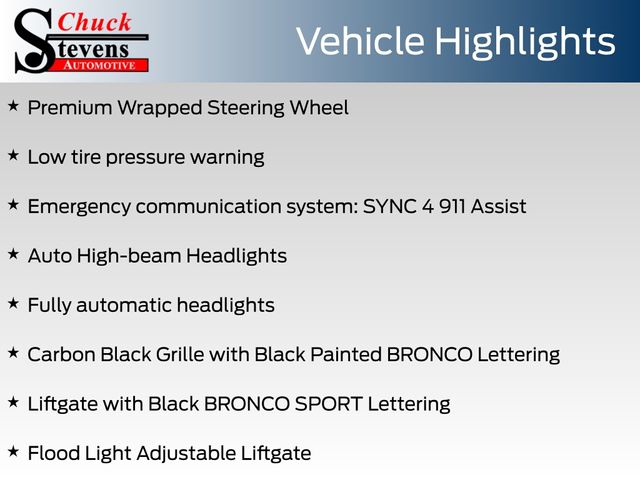 Chuck Stevens AUTOMOTIVE

Vehicle Highlights

★ Premium Wrapped Steering Wheel

★ Low tire pressure warning

★ Emergency communication system: SYNC 4 911 Assist

★ Auto High-beam Headlights

★ Fully automatic headlights

★ Carbon Black Grille with Black Painted BRONCO Lettering

★ Liftgate with Black BRONCO SPORT Lettering

★ Flood Light Adjustable Liftgate